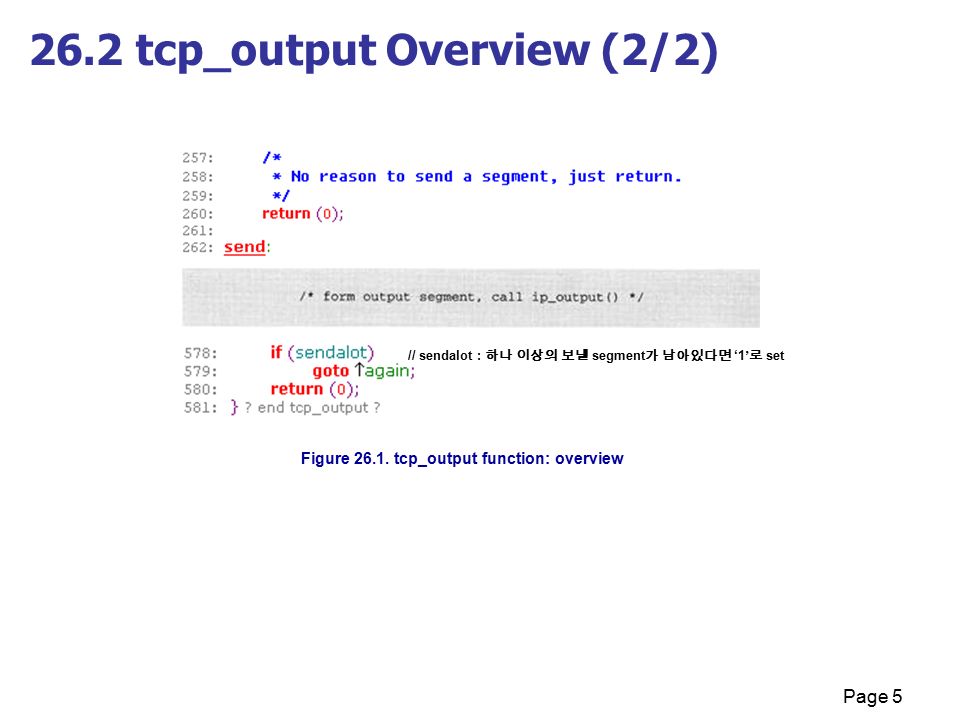 26.2 tcp_output Overview (2/2)

257: /*
258: * No reason to send a segment, just return.
259: */
260: return (0);
261:
262: send:

/* form output segment, call ip_output() */

578: if (sendalot) // sendalot : 하나 이상의 보낼 segment가 남아있다면 '1'로 set
579: goto ↑again;
580: return (0);
581: } ? end tcp_output ?

Figure 26.1. tcp_output function: overview

Page 5